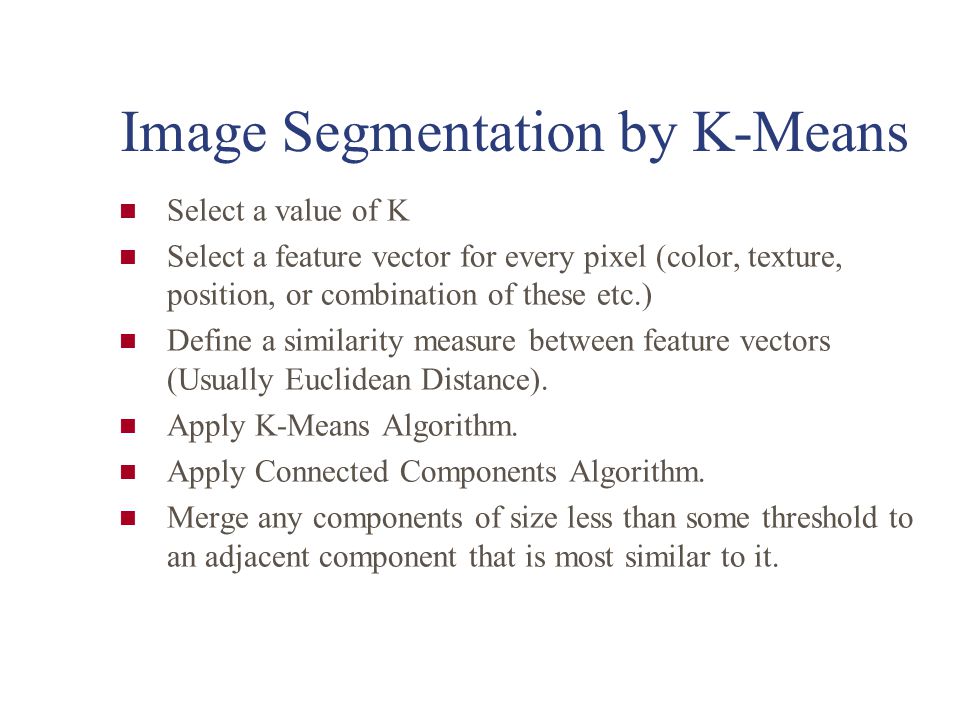 Image Segmentation by K-Means

- Select a value of K
- Select a feature vector for every pixel (color, texture, position, or combination of these etc.)
- Define a similarity measure between feature vectors (Usually Euclidean Distance).
- Apply K-Means Algorithm.
- Apply Connected Components Algorithm.
- Merge any components of size less than some threshold to an adjacent component that is most similar to it.